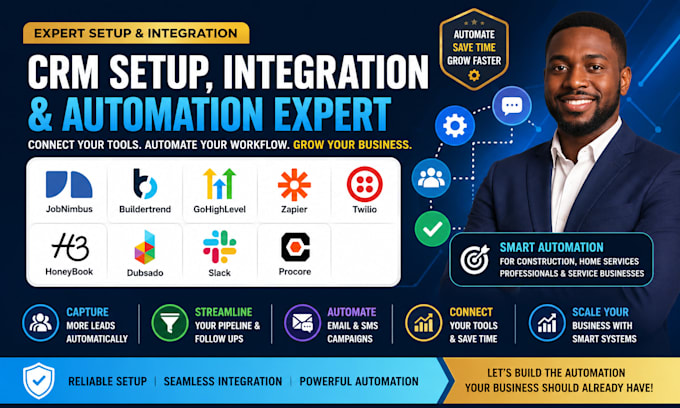 EXPERT SETUP & INTEGRATION

CRM SETUP, INTEGRATION & AUTOMATION EXPERT

CONNECT YOUR TOOLS. AUTOMATE YOUR WORKFLOW. GROW YOUR BUSINESS.

AUTOMATE
SAVE TIME
GROW FASTER

JobNimbus
Buildertrend
GoHighLevel
Zapier
Twilio
HoneyBook
Dubsado
Slack
Procore

SMART AUTOMATION
FOR CONSTRUCTION, HOME SERVICES PROFESSIONALS & SERVICE BUSINESSES

CAPTURE MORE LEADS AUTOMATICALLY

STREAMLINE YOUR PIPELINE & FOLLOW UPS

AUTOMATE EMAIL & SMS CAMPAIGNS

CONNECT YOUR TOOLS & SAVE TIME

SCALE YOUR BUSINESS WITH SMART SYSTEMS

RELIABLE SETUP | SEAMLESS INTEGRATION | POWERFUL AUTOMATION

LET'S BUILD THE AUTOMATION YOUR BUSINESS SHOULD ALREADY HAVE!